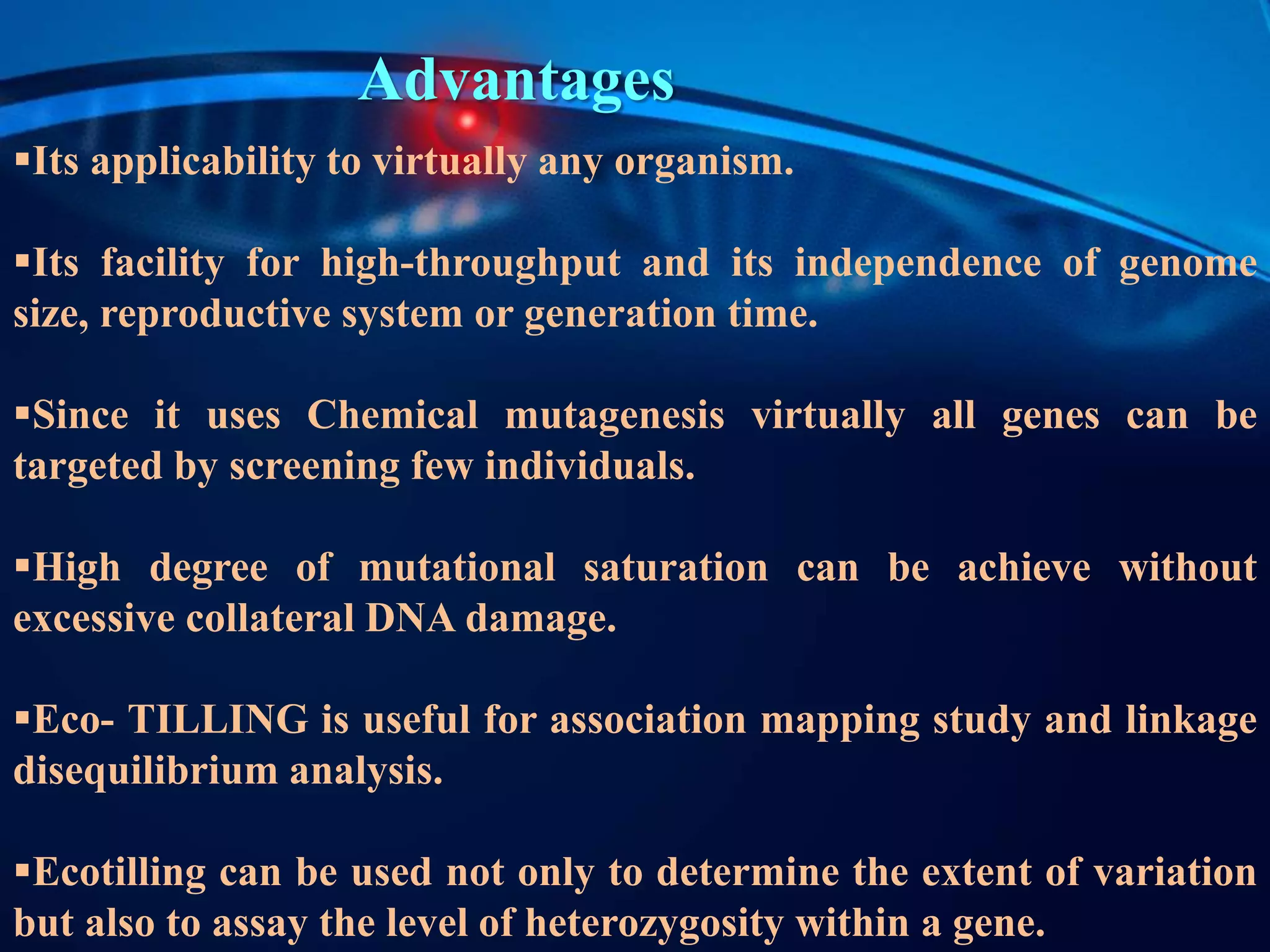 Advantages

▪Its applicability to virtually any organism.

▪Its facility for high-throughput and its independence of genome size, reproductive system or generation time.

▪Since it uses Chemical mutagenesis virtually all genes can be targeted by screening few individuals.

▪High degree of mutational saturation can be achieve without excessive collateral DNA damage.

▪Eco- TILLING is useful for association mapping study and linkage disequilibrium analysis.

▪Ecotilling can be used not only to determine the extent of variation but also to assay the level of heterozygosity within a gene.